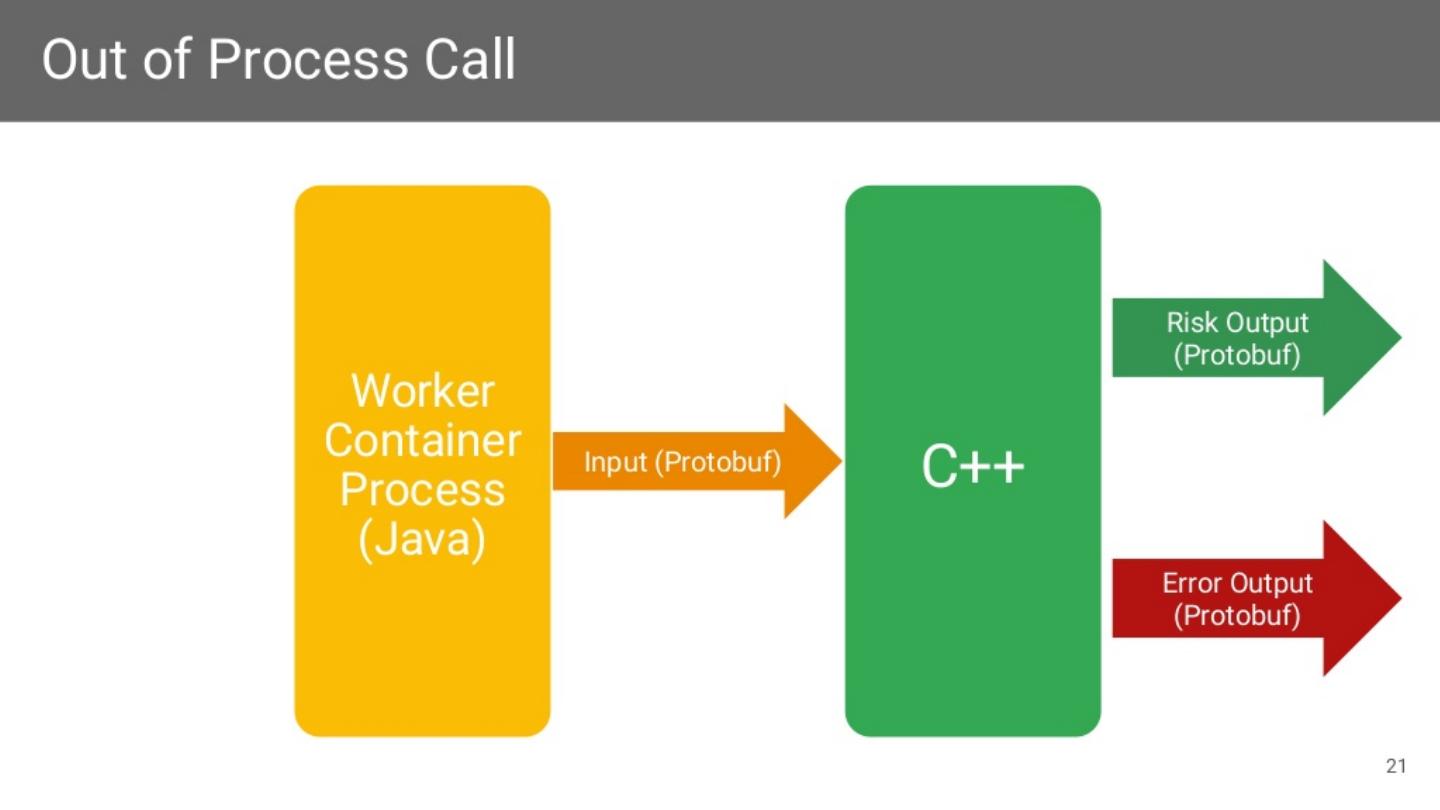 Out of Process Call

Worker Container Process (Java)

Input (Protobuf)

C++

Risk Output (Protobuf)

Error Output (Protobuf)

21